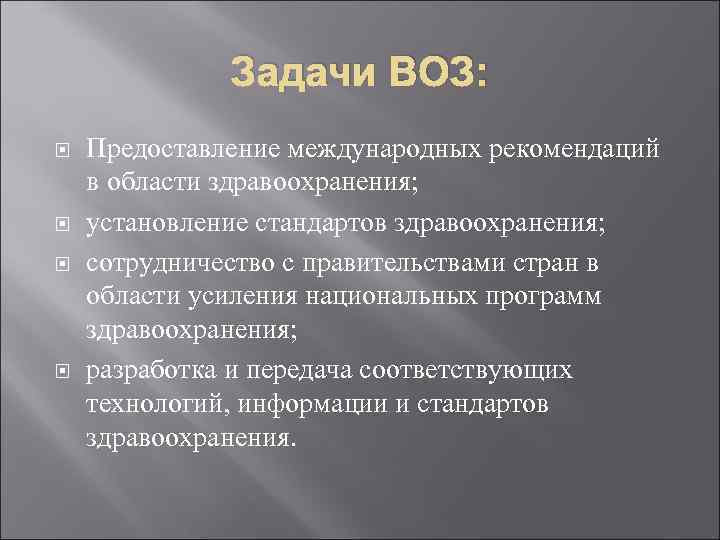 Задачи ВОЗ:

Предоставление международных рекомендаций в области здравоохранения;

установление стандартов здравоохранения;

сотрудничество с правительствами стран в области усиления национальных программ здравоохранения;

разработка и передача соответствующих технологий, информации и стандартов здравоохранения.